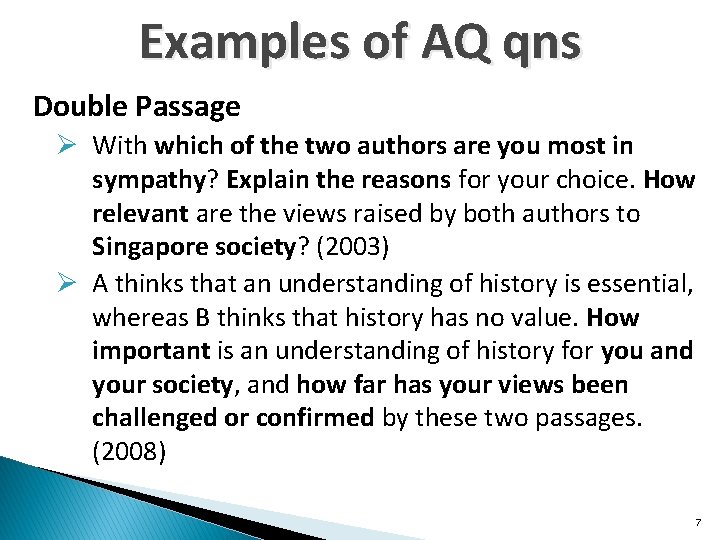 Examples of AQ qns

Double Passage

➢ With which of the two authors are you most in sympathy? Explain the reasons for your choice. How relevant are the views raised by both authors to Singapore society? (2003)

➢ A thinks that an understanding of history is essential, whereas B thinks that history has no value. How important is an understanding of history for you and your society, and how far has your views been challenged or confirmed by these two passages. (2008)

7